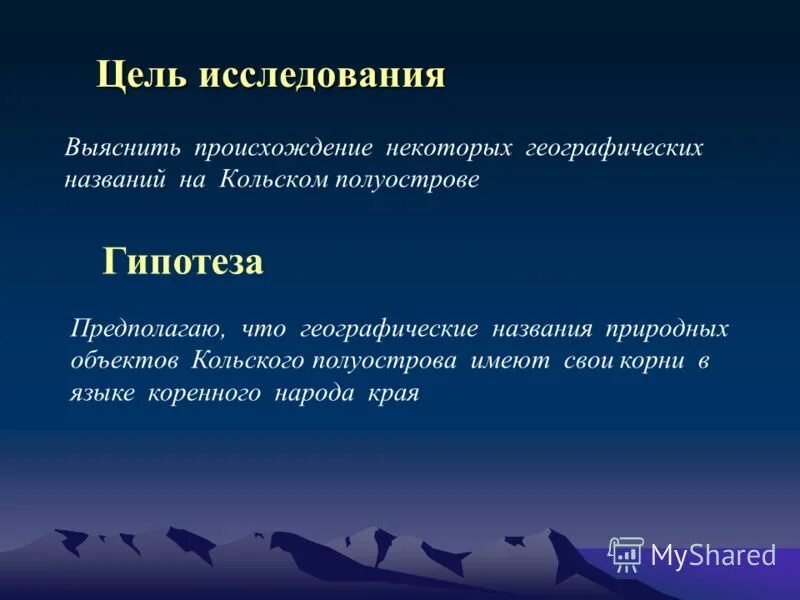 Цель исследования

Выяснить происхождение некоторых географических названий на Кольском полуострове

Гипотеза

Предполагаю, что географические названия природных объектов Кольского полуострова имеют свои корни в языке коренного народа края

MyShared